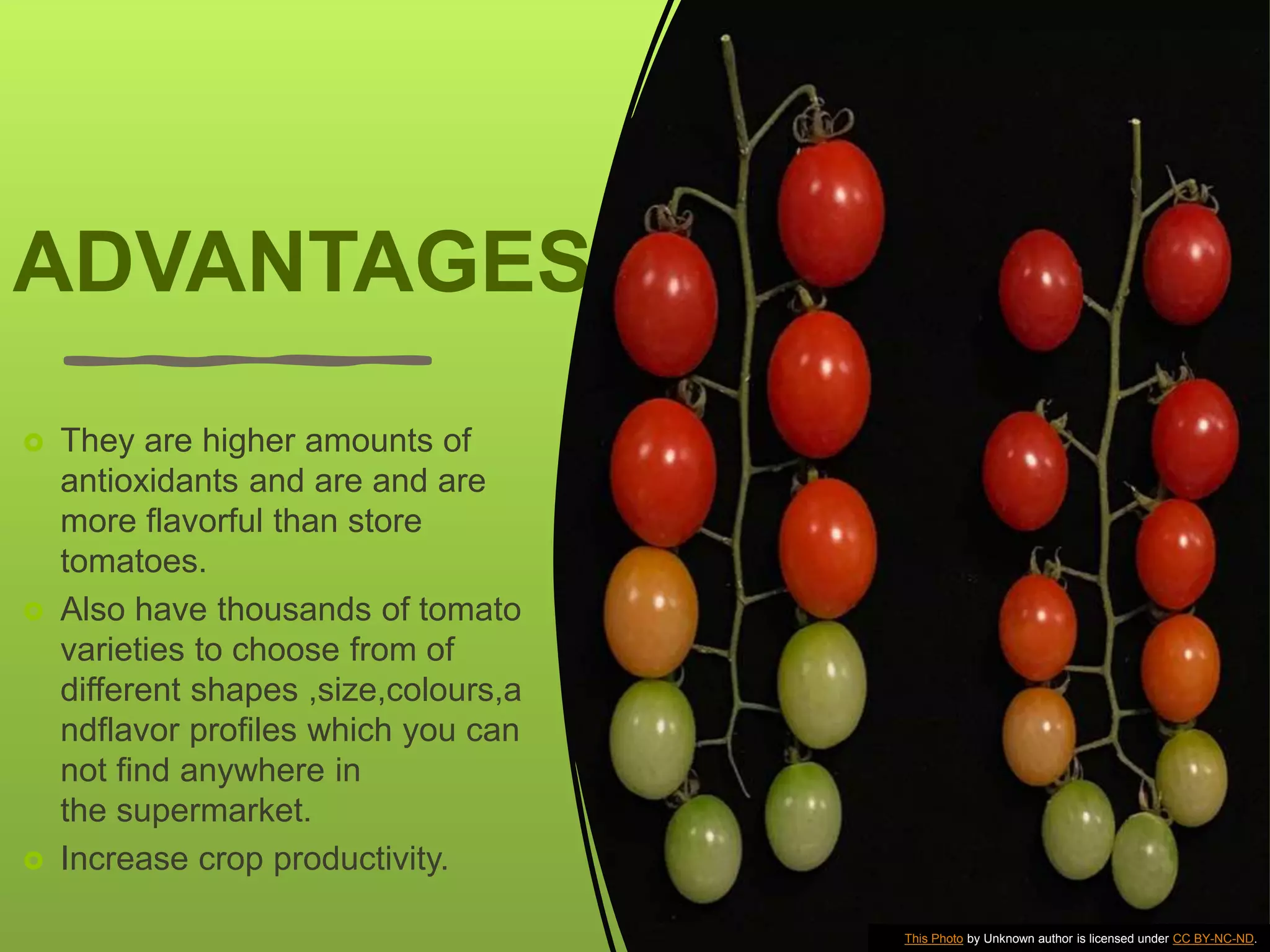 ADVANTAGES

They are higher amounts of antioxidants and are and are more flavorful than store tomatoes.

Also have thousands of tomato varieties to choose from of different shapes ,size,colours,a ndflavor profiles which you can not find anywhere in the supermarket.

Increase crop productivity.

This Photo by Unknown author is licensed under CC BY-NC-ND.